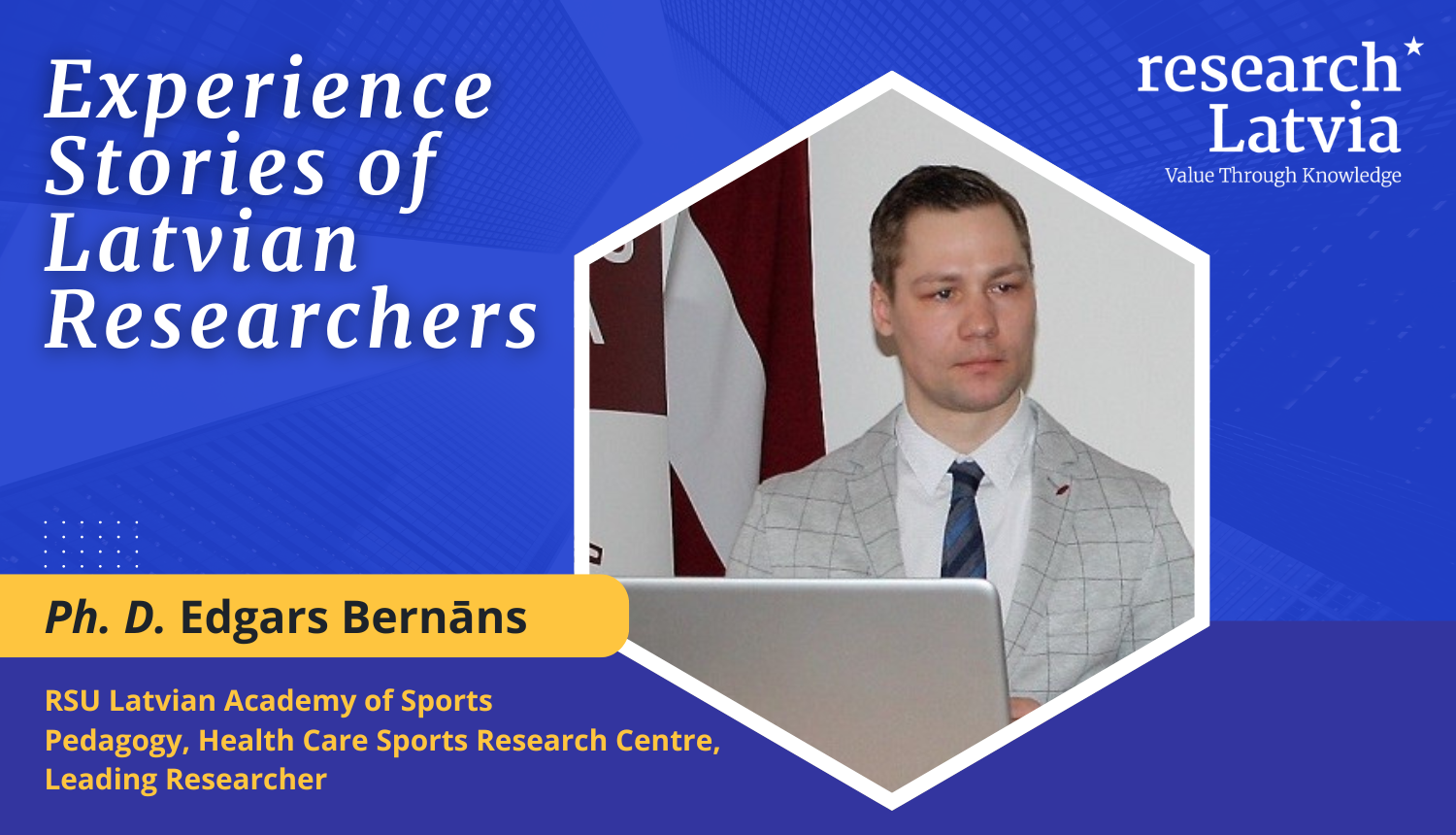 Experience Stories of Latvian Researchers

research Latvia
Value Through Knowledge

Ph. D. Edgars Bernāns

RSU Latvian Academy of Sports Pedagogy, Health Care Sports Research Centre, Leading Researcher